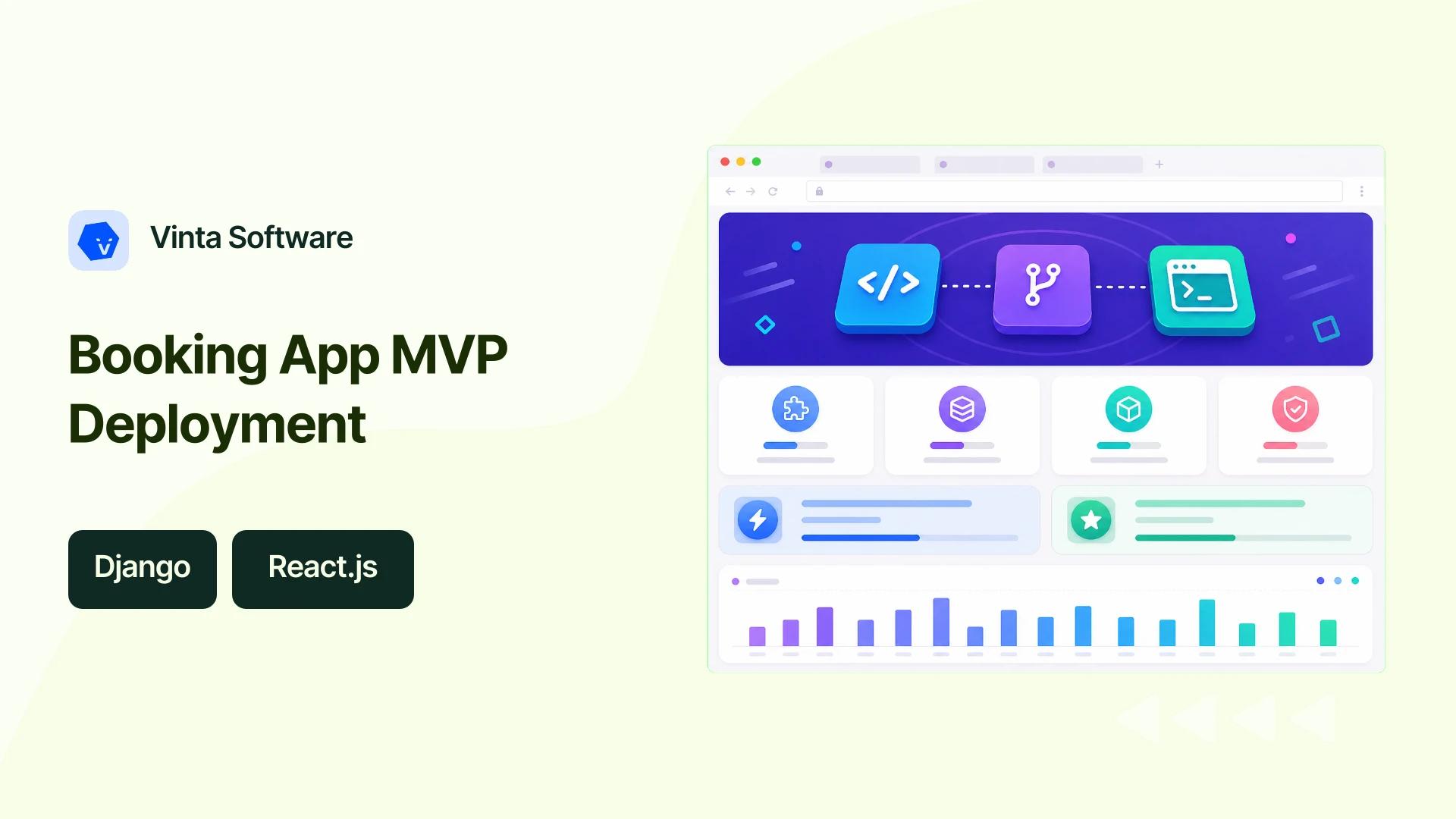 Vinta Software

Booking App MVP Deployment

Django

React.js